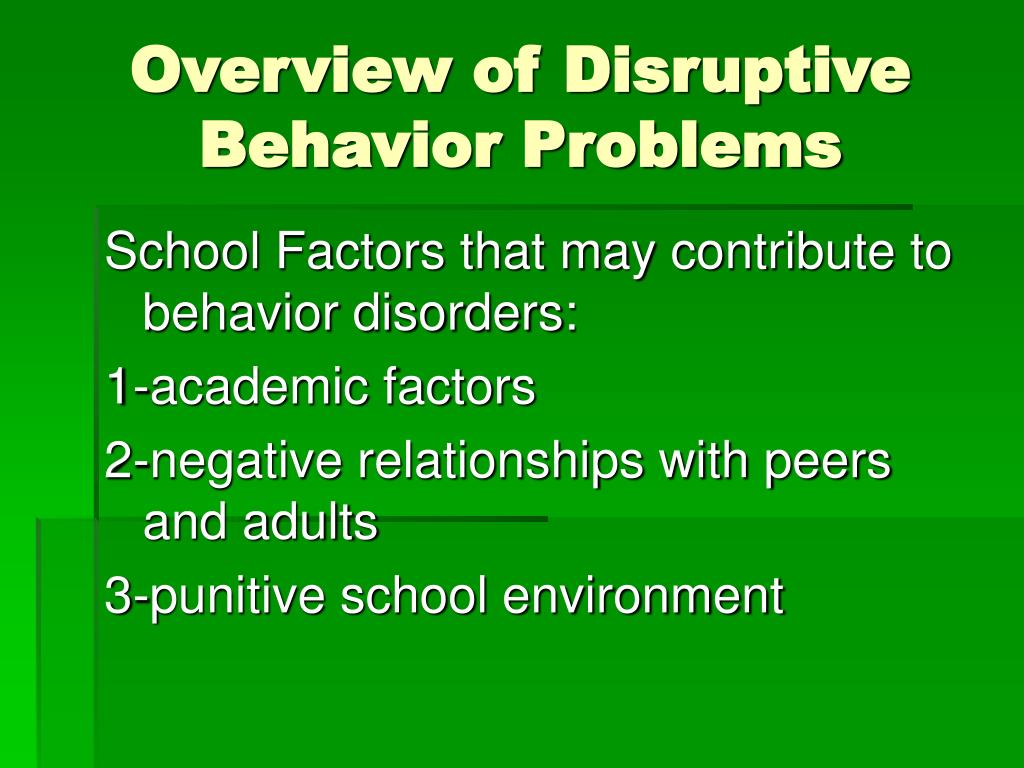 Overview of Disruptive Behavior Problems

School Factors that may contribute to behavior disorders:

1-academic factors

2-negative relationships with peers and adults

3-punitive school environment